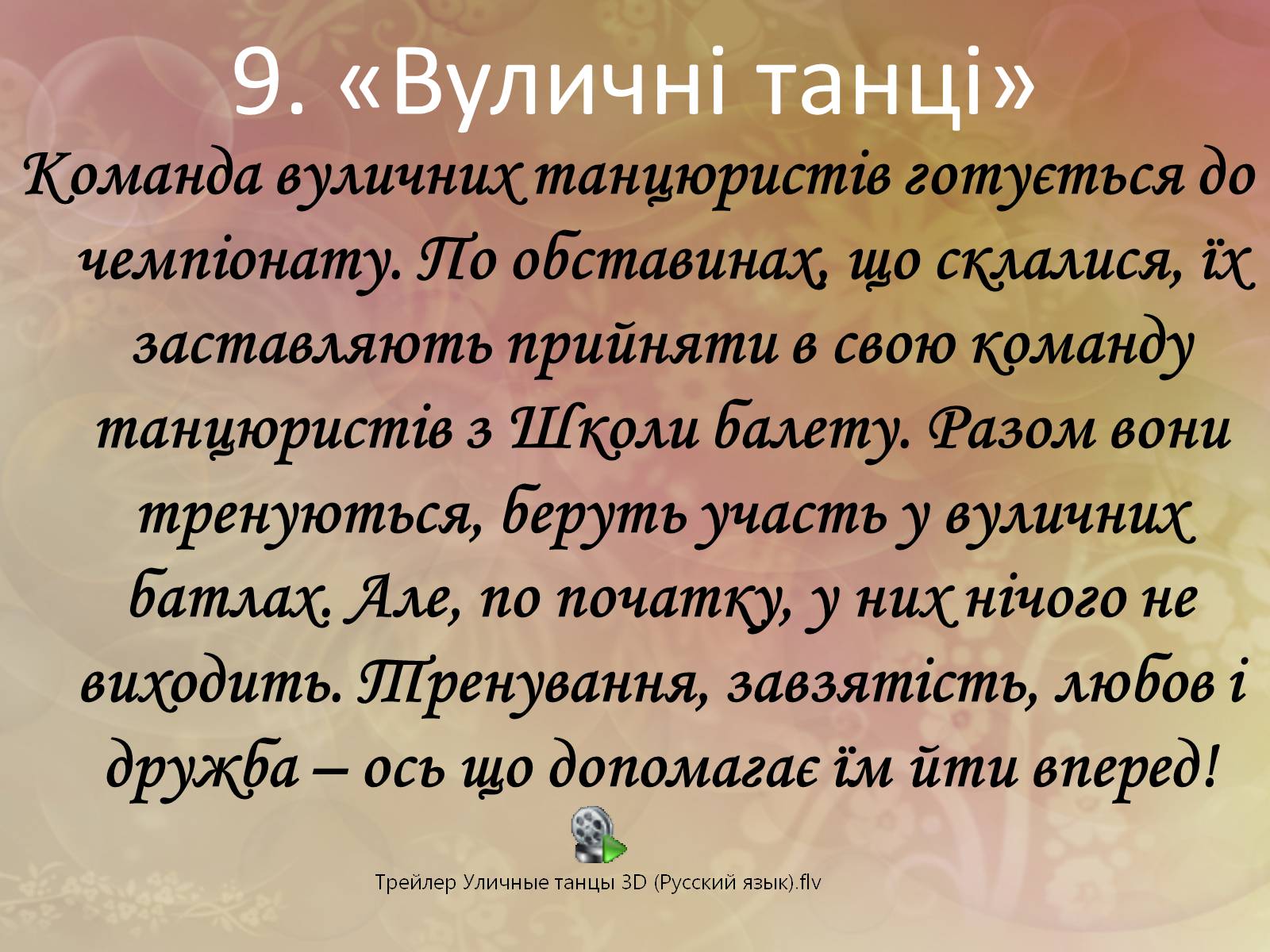 9. «Вуличні танці»

Команда вуличних танцюристів готується до чемпіонату. По обставинах, що склалися, їх заставляють прийняти в свою команду танцюристів з Школи балету. Разом вони тренуються, беруть участь у вуличних батлах. Але, по початку, у них нічого не виходить. Тренування, завзятість, любов і дружба – ось що допомагає їм йти вперед!

Трейлер Уличные танцы 3D (Русский язык).flv